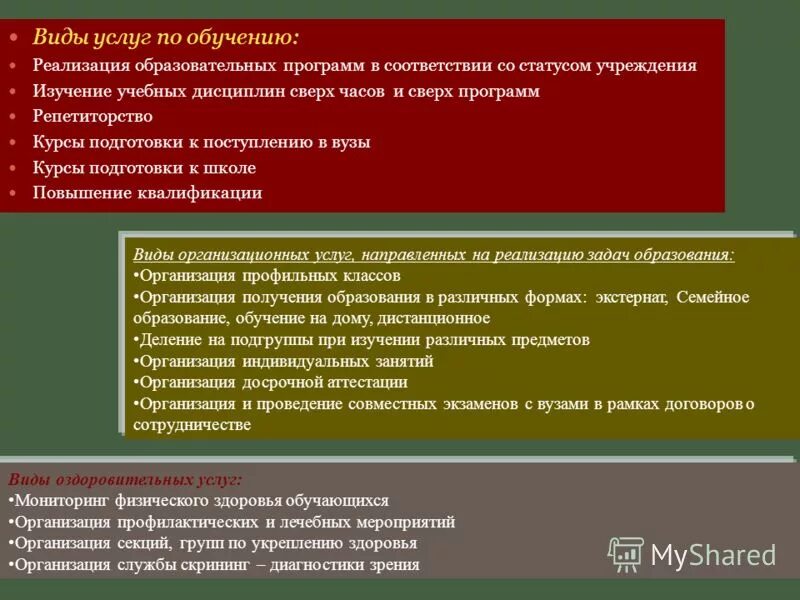 • Виды услуг по обучению:
• Реализация образовательных программ в соответствии со статусом учреждения
• Изучение учебных дисциплин сверх часов и сверх программ
• Репетиторство
• Курсы подготовки к поступлению в вузы
• Курсы подготовки к школе
• Повышение квалификации

Виды организационных услуг, направленных на реализацию задач образования:
•Организация профильных классов
•Организация получения образования в различных формах: экстернат, Семейное образование, обучение на дому, дистанционное
•Деление на подгруппы при изучении различных предметов
•Организация индивидуальных занятий
•Организация досрочной аттестации
•Организация и проведение совместных экзаменов с вузами в рамках договоров о сотрудничестве

Виды оздоровительных услуг:
•Мониторинг физического здоровья обучающихся
•Организация профилактических и лечебных мероприятий
•Организация секций, групп по укреплению здоровья
•Организация службы скрининг – диагностики зрения

MyShared